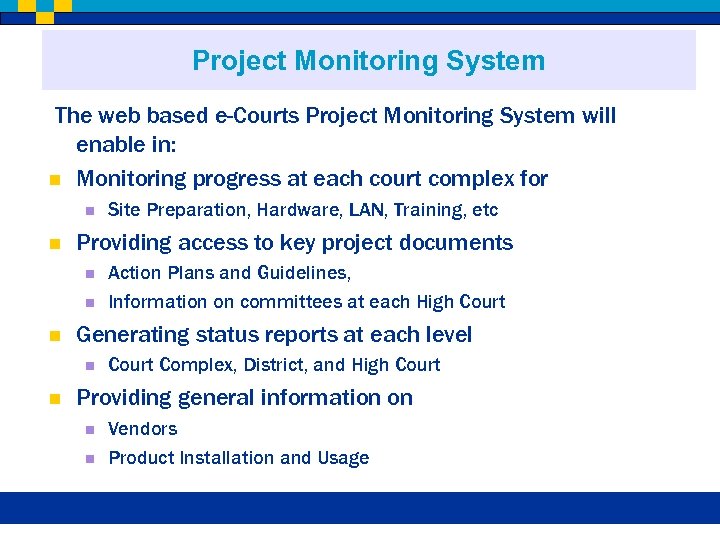 Project Monitoring System

The web based e-Courts Project Monitoring System will enable in:

- Monitoring progress at each court complex for
  - Site Preparation, Hardware, LAN, Training, etc
- Providing access to key project documents
  - Action Plans and Guidelines,
  - Information on committees at each High Court
- Generating status reports at each level
  - Court Complex, District, and High Court
- Providing general information on
  - Vendors
  - Product Installation and Usage